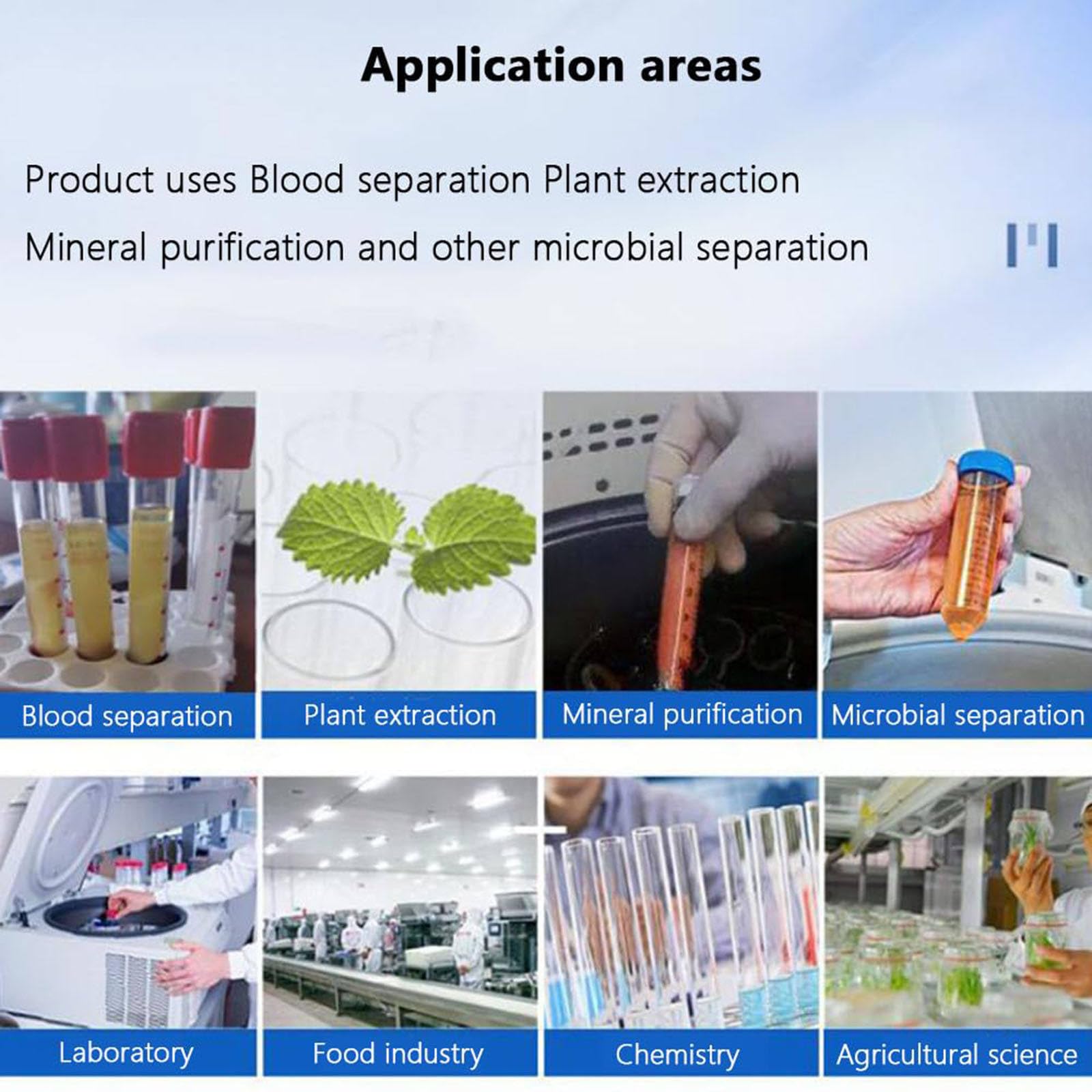 Application areas

Product uses Blood separation Plant extraction
Mineral purification and other microbial separation

Blood separation

Plant extraction

Mineral purification

Microbial separation

Laboratory

Food industry

Chemistry

Agricultural science